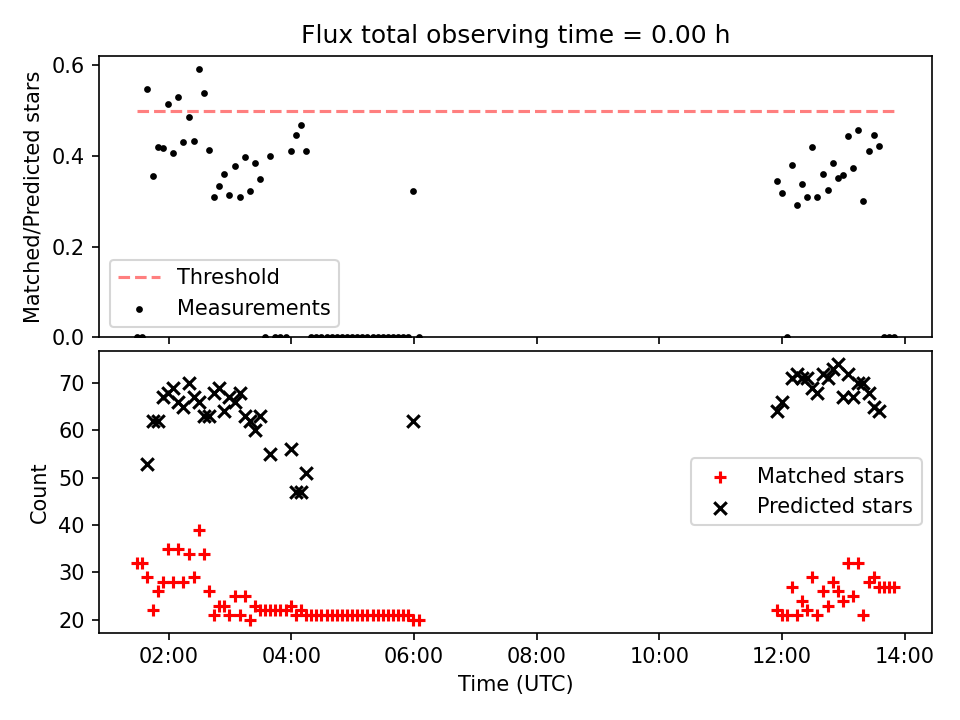 Flux total observing time = 0.00 h

Matched/Predicted stars

0.6
0.4
0.2
0.0

Threshold
Measurements

Count

70
60
50
40
30
20

Matched stars
Predicted stars

02:00
04:00
06:00
08:00
10:00
12:00
14:00

Time (UTC)